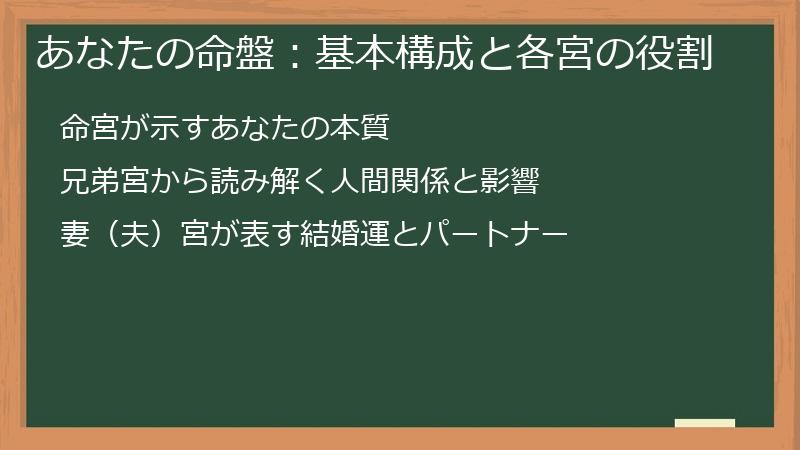 あなたの命盤：基本構成と各宮の役割

命宮が示すあなたの本質

兄弟宮から読み解く人間関係と影響

妻（夫）宮が表す結婚運とパートナー